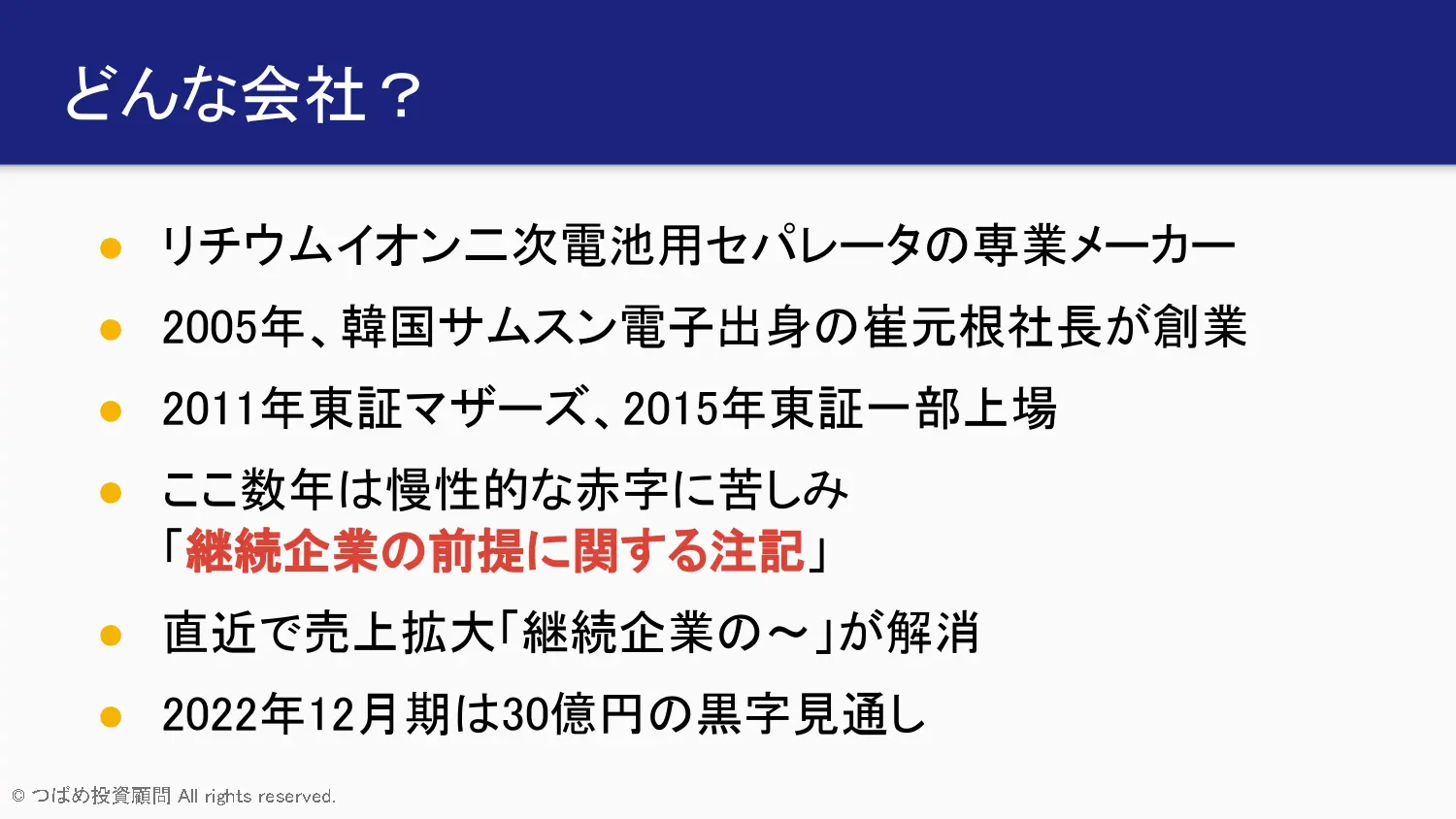 どんな会社？

● リチウムイオン二次電池用セパレータの専業メーカー

● 2005年、韓国サムスン電子出身の崔元根社長が創業

● 2011年東証マザーズ、2015年東証一部上場

● ここ数年は慢性的な赤字に苦しみ
「継続企業の前提に関する注記」

● 直近で売上拡大「継続企業の～」が解消

● 2022年12月期は30億円の黒字見通し

© つばめ投資顧問 All rights reserved.